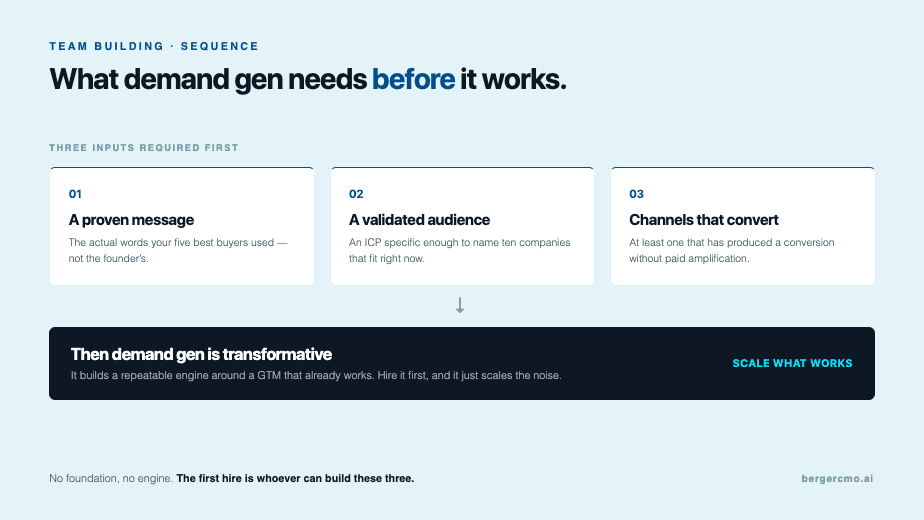 TEAM BUILDING · SEQUENCE

What demand gen needs before it works.

THREE INPUTS REQUIRED FIRST

01

A proven message

The actual words your five best buyers used — not the founder's.

02

A validated audience

An ICP specific enough to name ten companies that fit right now.

03

Channels that convert

At least one that has produced a conversion without paid amplification.

↓

Then demand gen is transformative

It builds a repeatable engine around a GTM that already works. Hire it first, and it just scales the noise.

SCALE WHAT WORKS

No foundation, no engine. The first hire is whoever can build these three.

bergercmo.ai